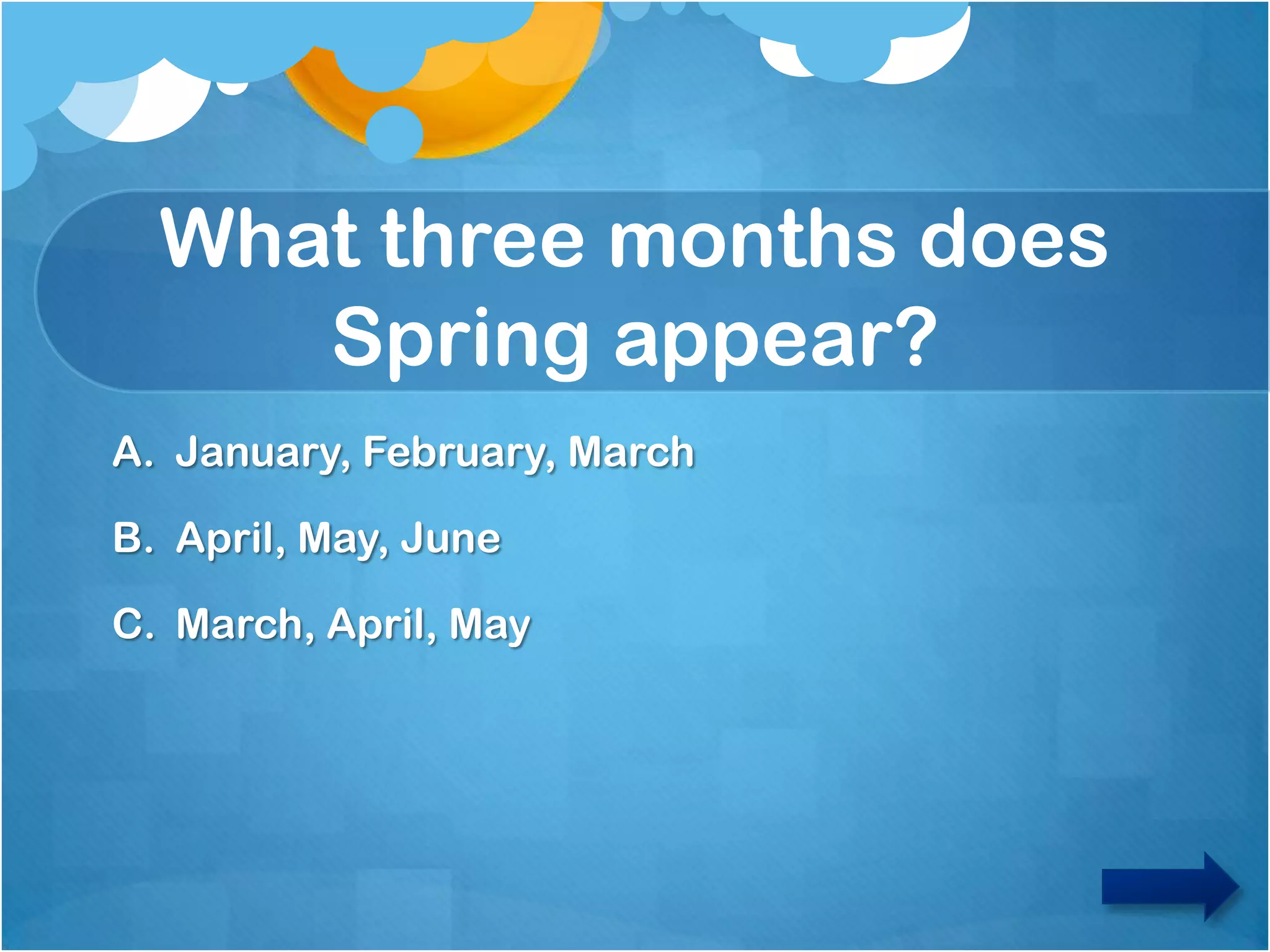 What three months does Spring appear?

A. January, February, March

B. April, May, June

C. March, April, May